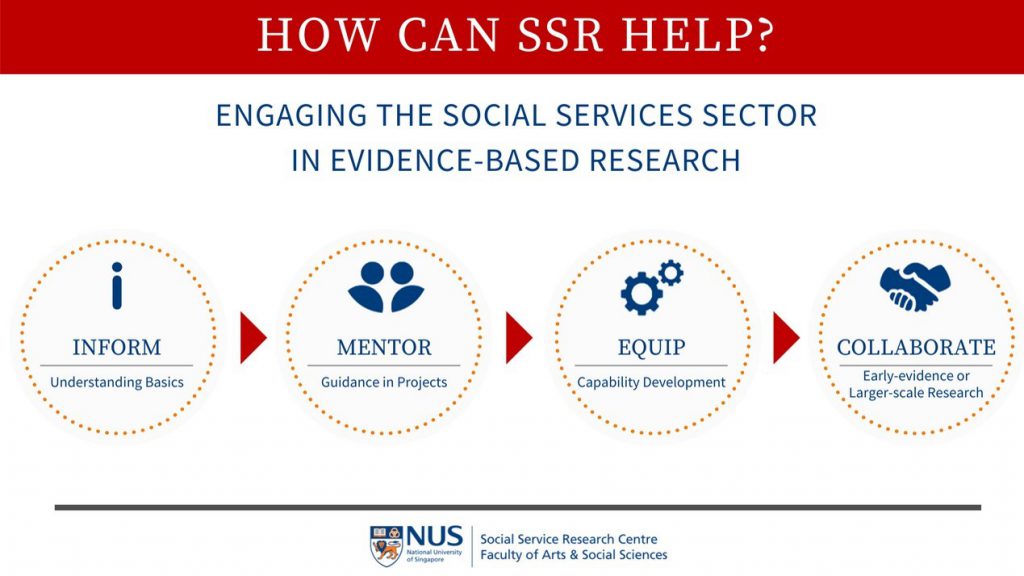 HOW CAN SSR HELP?

ENGAGING THE SOCIAL SERVICES SECTOR IN EVIDENCE-BASED RESEARCH

INFORM
Understanding Basics

MENTOR
Guidance in Projects

EQUIP
Capability Development

COLLABORATE
Early-evidence or Larger-scale Research

NUS
National University of Singapore
Social Service Research Centre
Faculty of Arts & Social Sciences